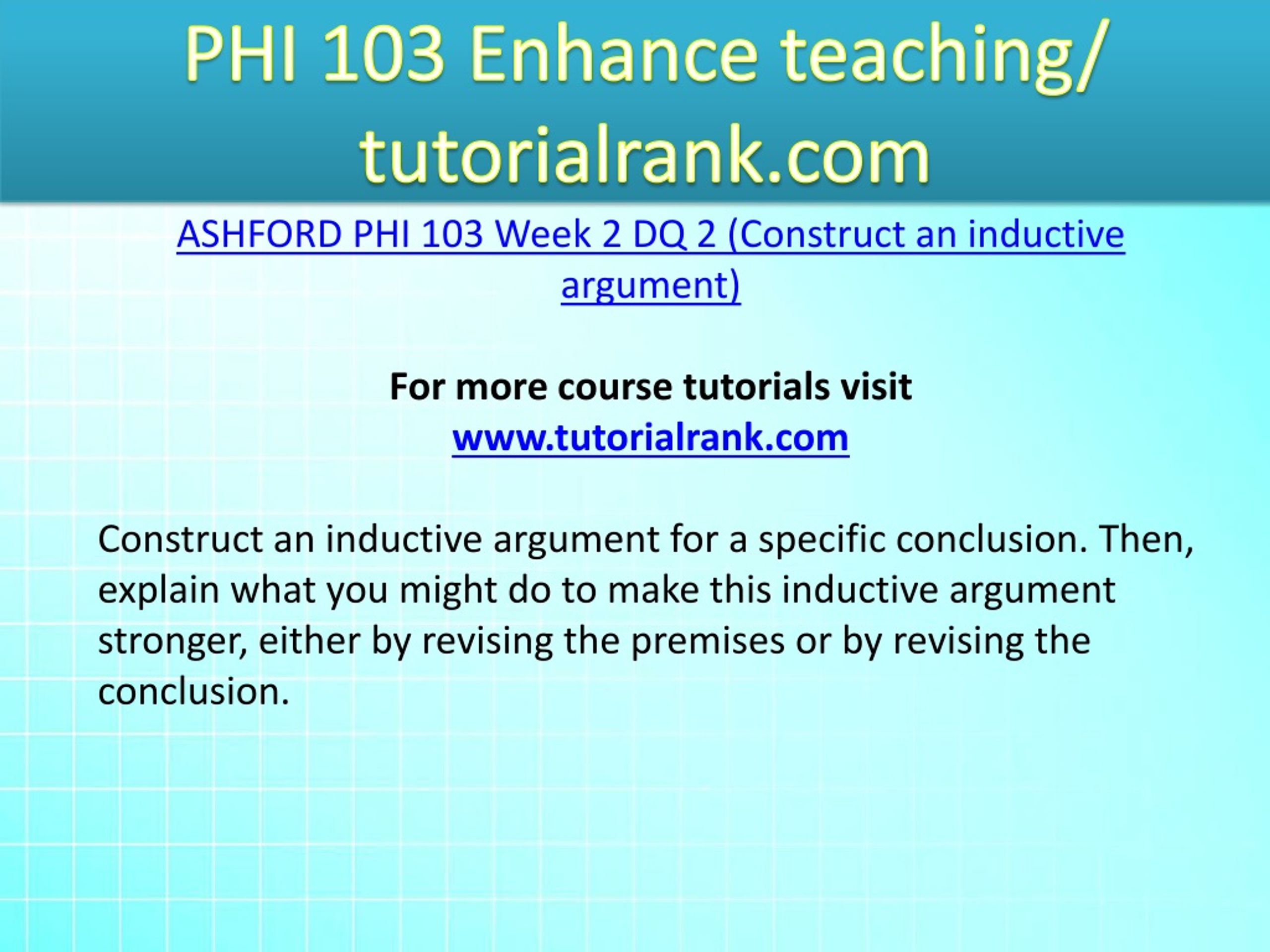 PHI 103 Enhance teaching/ tutorialrank.com

ASHFORD PHI 103 Week 2 DQ 2 (Construct an inductive argument)

For more course tutorials visit
www.tutorialrank.com

Construct an inductive argument for a specific conclusion. Then, explain what you might do to make this inductive argument stronger, either by revising the premises or by revising the conclusion.